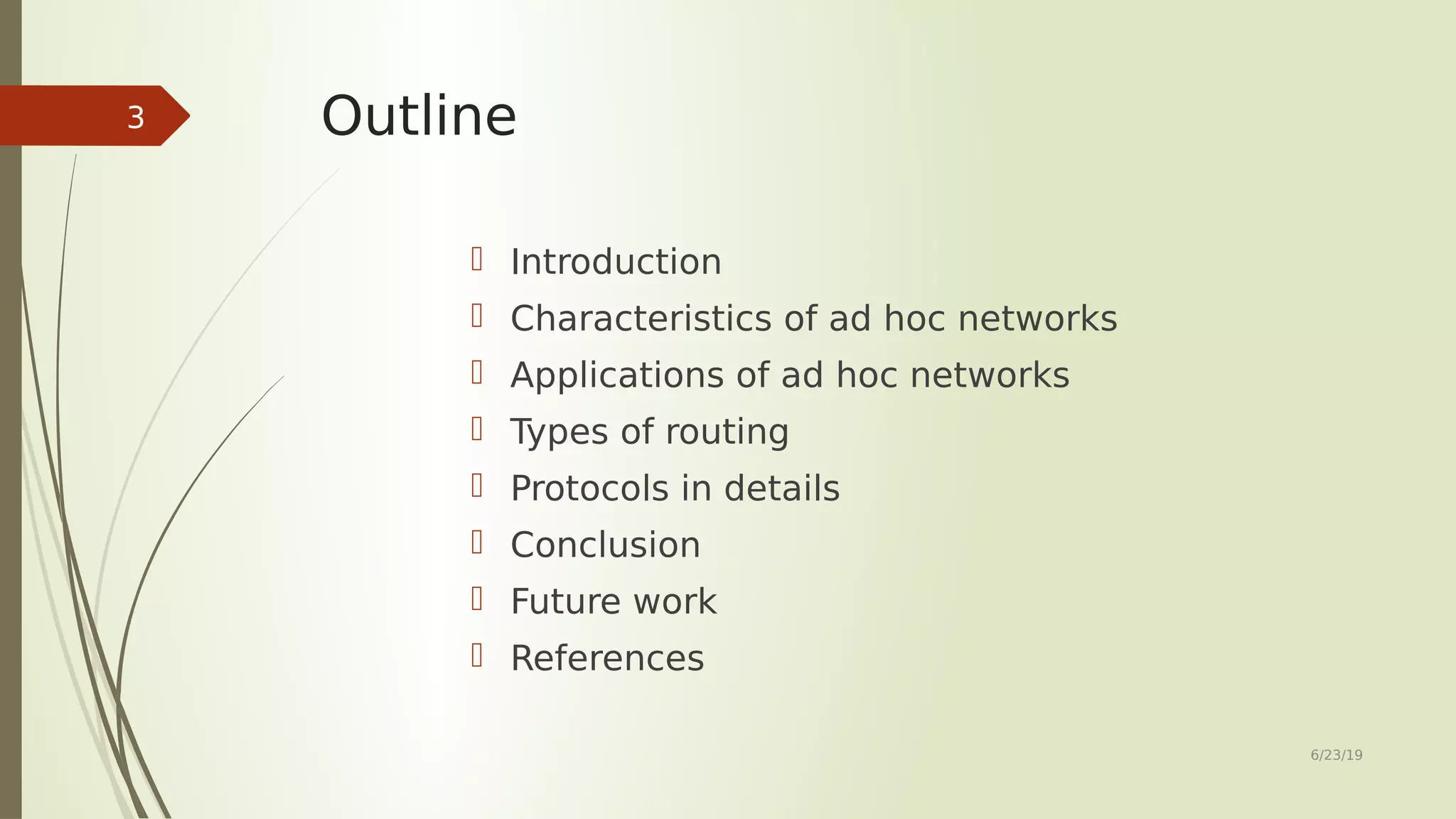 3

Outline

Introduction
Characteristics of ad hoc networks
Applications of ad hoc networks
Types of routing
Protocols in details
Conclusion
Future work
References

6/23/19